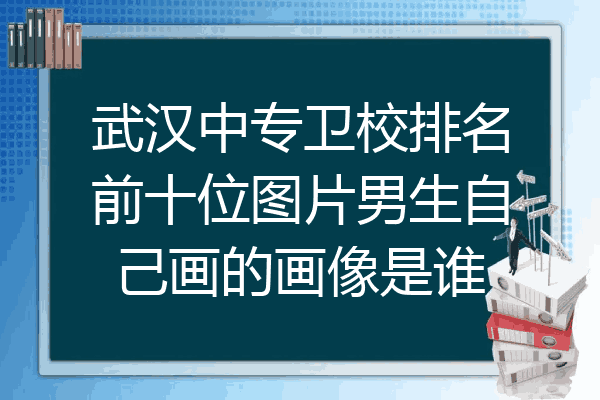 武汉中专卫校排名前十位图片男生自己画的画像是谁